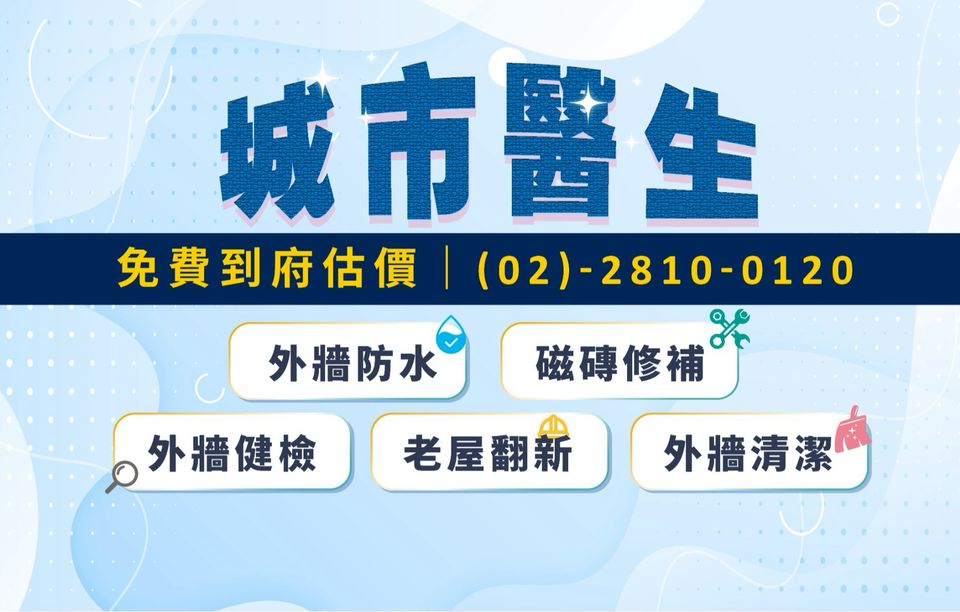 城市醫生

免費到府估價 | (02)-2810-0120

外牆防水

磁磚修補

外牆健檢

老屋翻新

外牆清潔